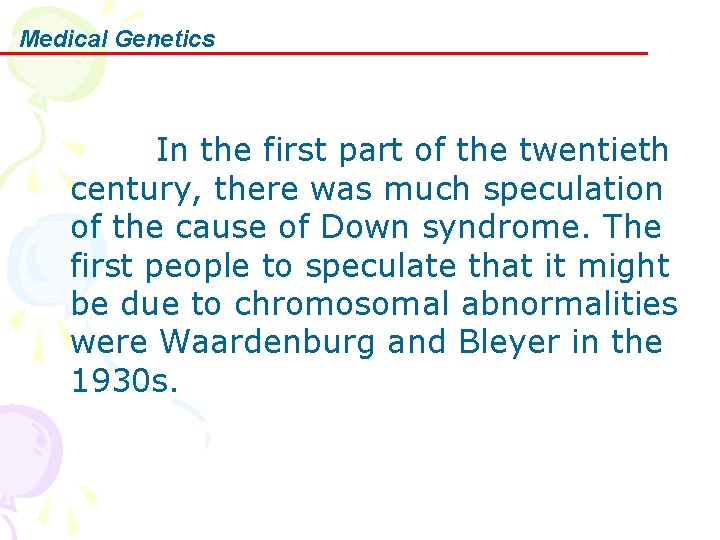 Medical Genetics

In the first part of the twentieth century, there was much speculation of the cause of Down syndrome. The first people to speculate that it might be due to chromosomal abnormalities were Waardenburg and Bleyer in the 1930s.